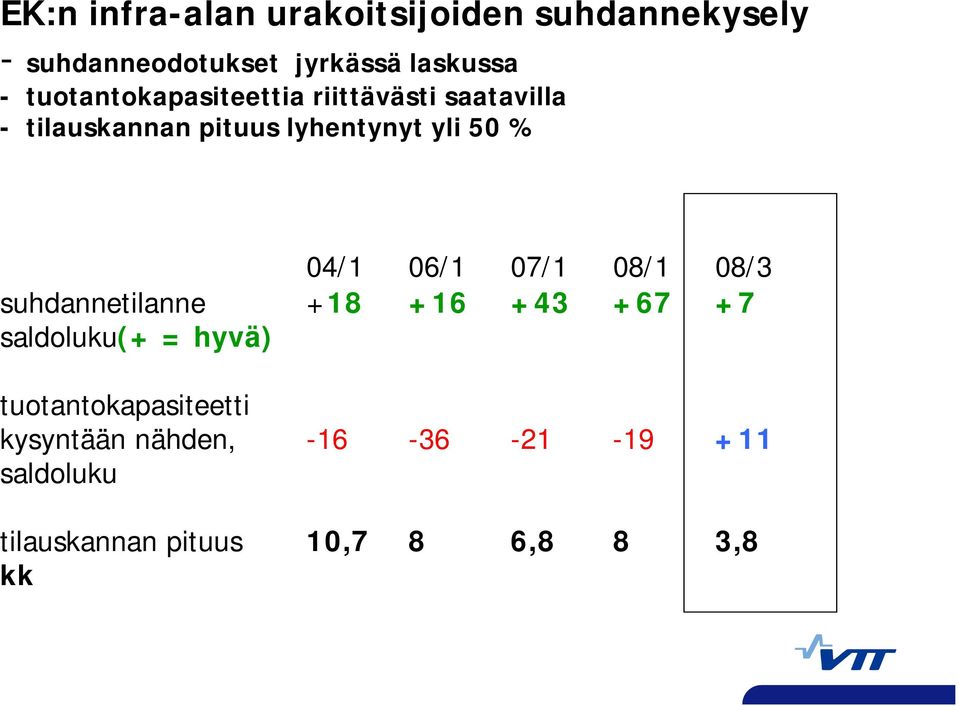 EK:n infra-alan urakoitsijoiden suhdannekysely

- suhdanneodotukset jyrkässä laskussa
- tuotantokapasiteettia riittävästi saatavilla
- tilauskannan pituus lyhentynyt yli 50 %

| | 04/1 | 06/1 | 07/1 | 08/1 | 08/3 |
|---|---|---|---|---|---|
| suhdannetilanne saldoluku(+ = hyvä) | +18 | +16 | +43 | +67 | +7 |
| tuotantokapasiteetti kysyntään nähden, saldoluku | -16 | -36 | -21 | -19 | +11 |
| tilauskannan pituus kk | 10,7 | 8 | 6,8 | 8 | 3,8 |

VTT